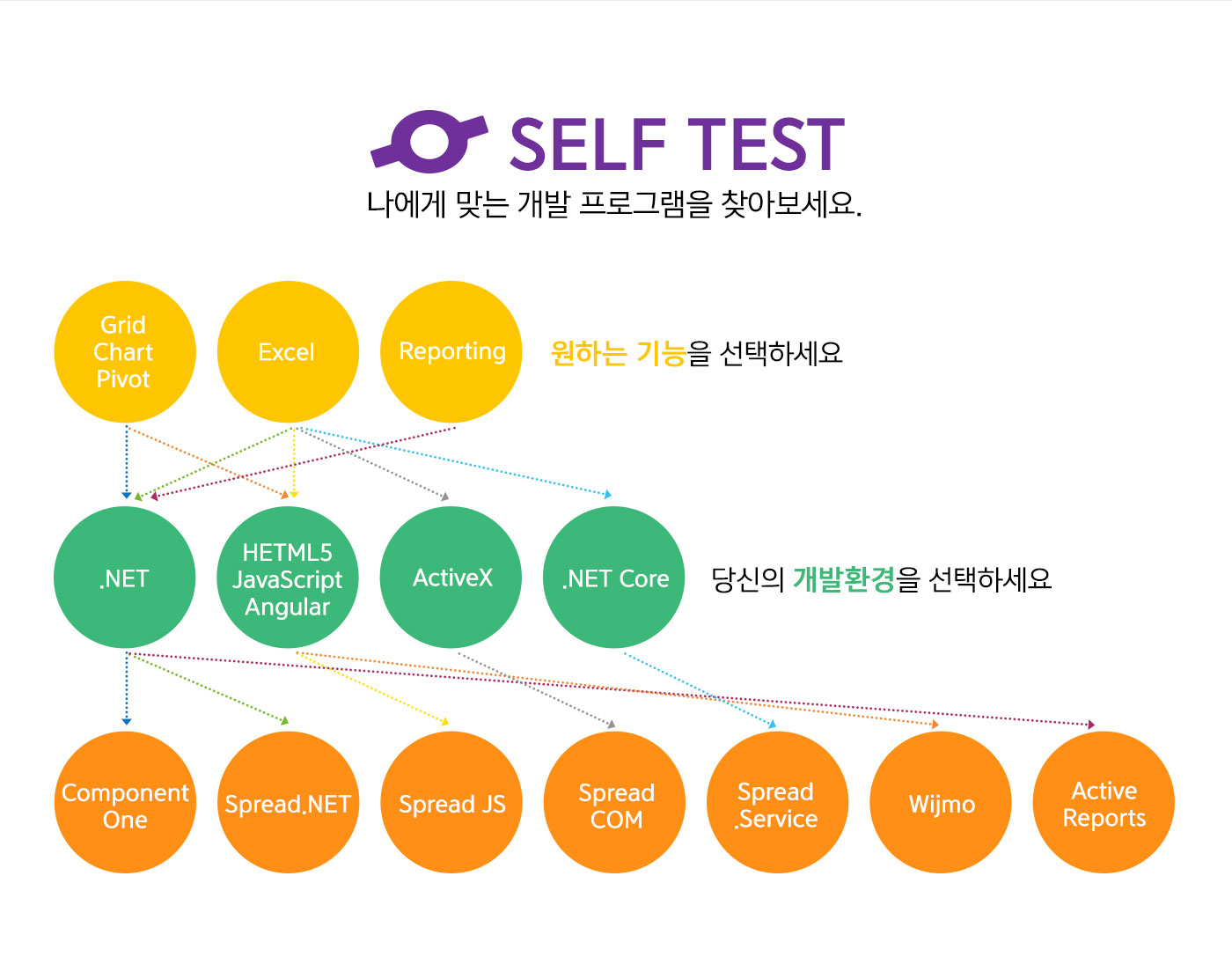 SELF TEST
나에게 맞는 개발 프로그램을 찾아보세요.

Grid
Chart
Pivot

Excel

Reporting

원하는 기능을 선택하세요

.NET

HETML5
JavaScript
Angular

ActiveX

.NET Core

당신의 개발환경을 선택하세요

Component
One

Spread.NET

Spread JS

Spread
COM

Spread
.Service

Wijmo

Active
Reports